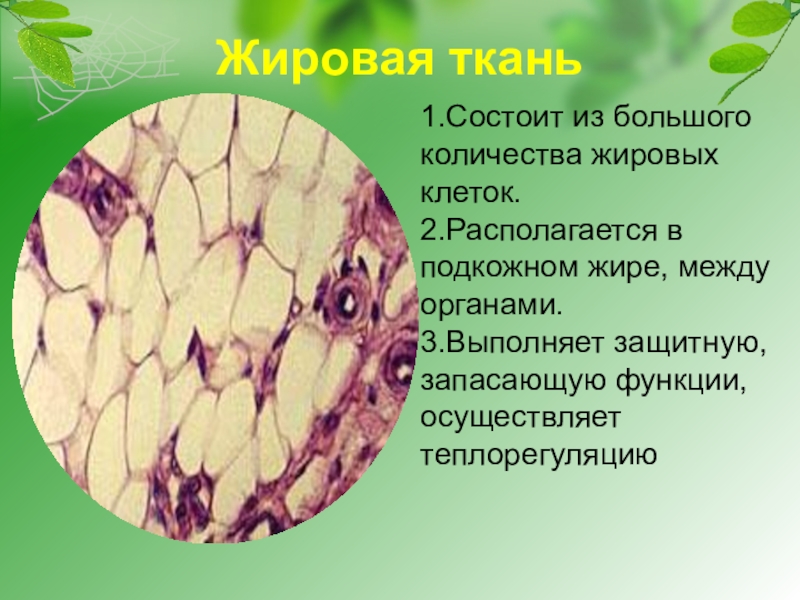 Жировая ткань

1.Состоит из большого количества жировых клеток.
2.Располагается в подкожном жире, между органами.
3.Выполняет защитную, запасающую функции, осуществляет теплорегуляцию